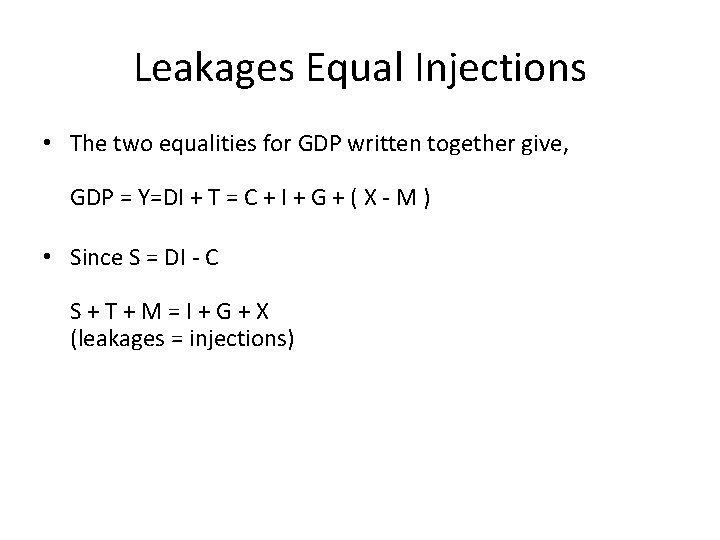 Leakages Equal Injections

• The two equalities for GDP written together give,

$GDP = Y = DI + T = C + I + G + (X - M)$

• Since $S = DI - C$

$S + T + M = I + G + X$
(leakages = injections)